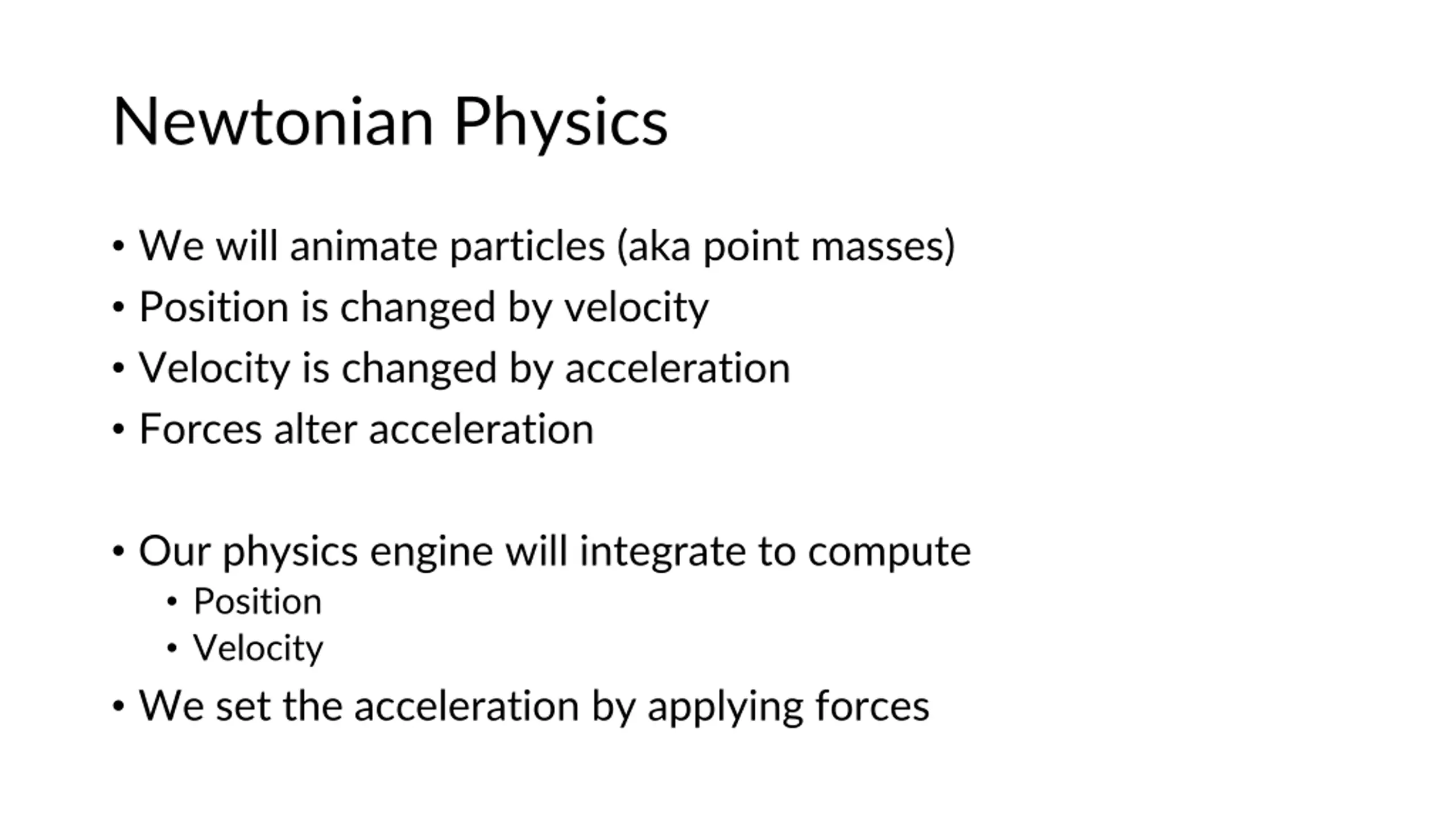 Newtonian Physics

• We will animate particles (aka point masses)
• Position is changed by velocity
• Velocity is changed by acceleration
• Forces alter acceleration

• Our physics engine will integrate to compute
  • Position
  • Velocity
• We set the acceleration by applying forces